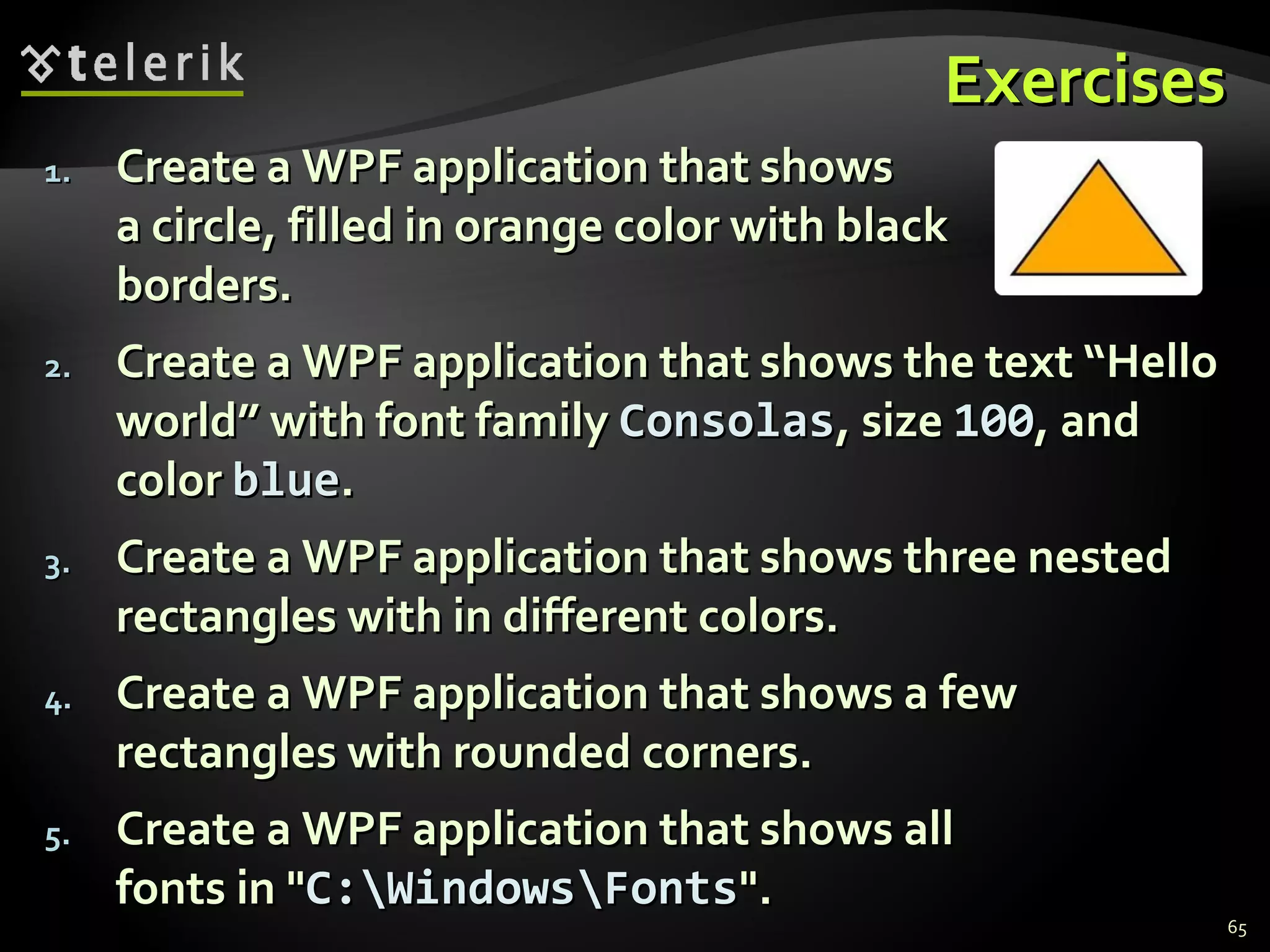 telerik

Exercises

1. Create a WPF application that shows a circle, filled in orange color with black borders.

2. Create a WPF application that shows the text “Hello world” with font family Consolas, size 100, and color blue.

3. Create a WPF application that shows three nested rectangles with in different colors.

4. Create a WPF application that shows a few rectangles with rounded corners.

5. Create a WPF application that shows all fonts in "C:\Windows\Fonts".

65